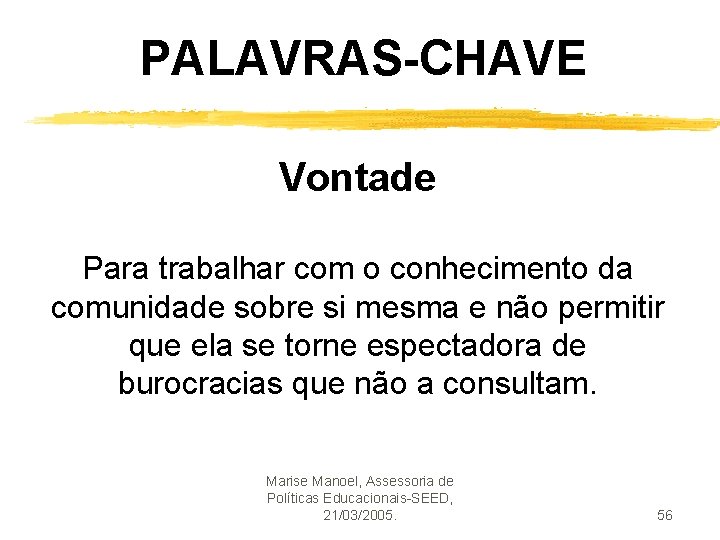 PALAVRAS-CHAVE

Vontade

Para trabalhar com o conhecimento da comunidade sobre si mesma e não permitir que ela se torne espectadora de burocracias que não a consultam.

Marise Manoel, Assessoria de Políticas Educacionais-SEED, 21/03/2005.

56